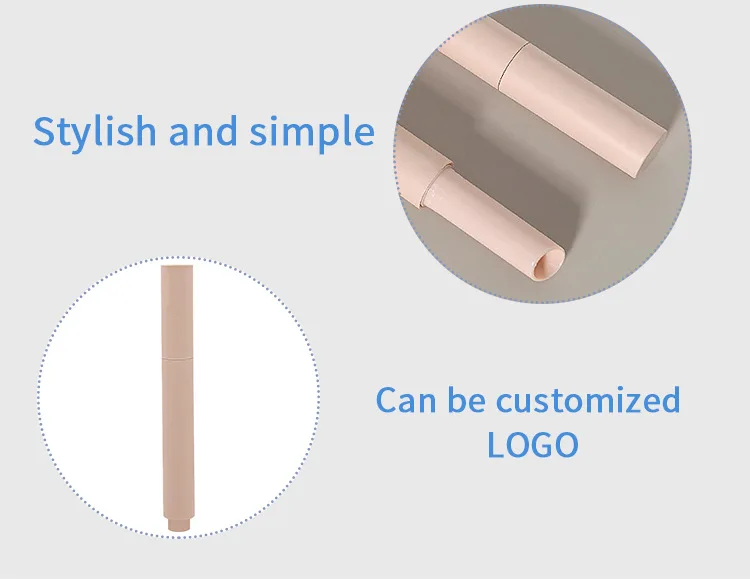 Stylish and simple

Can be customized LOGO